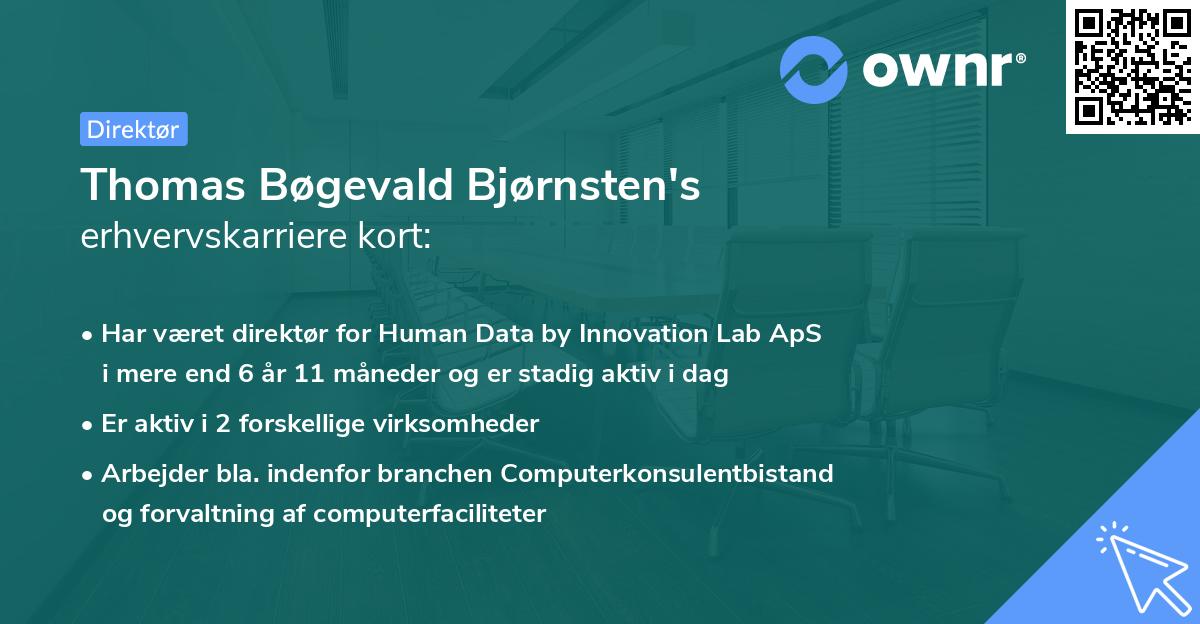 ownr®

Direktør

Thomas Bøgevald Bjørnsten's
erhvervskarriere kort:

• Har været direktør for Human Data by Innovation Lab ApS i mere end 6 år 11 måneder og er stadig aktiv i dag

• Er aktiv i 2 forskellige virksomheder

• Arbejder bla. indenfor branchen Computerkonsulentbistand og forvaltning af computerfaciliteter